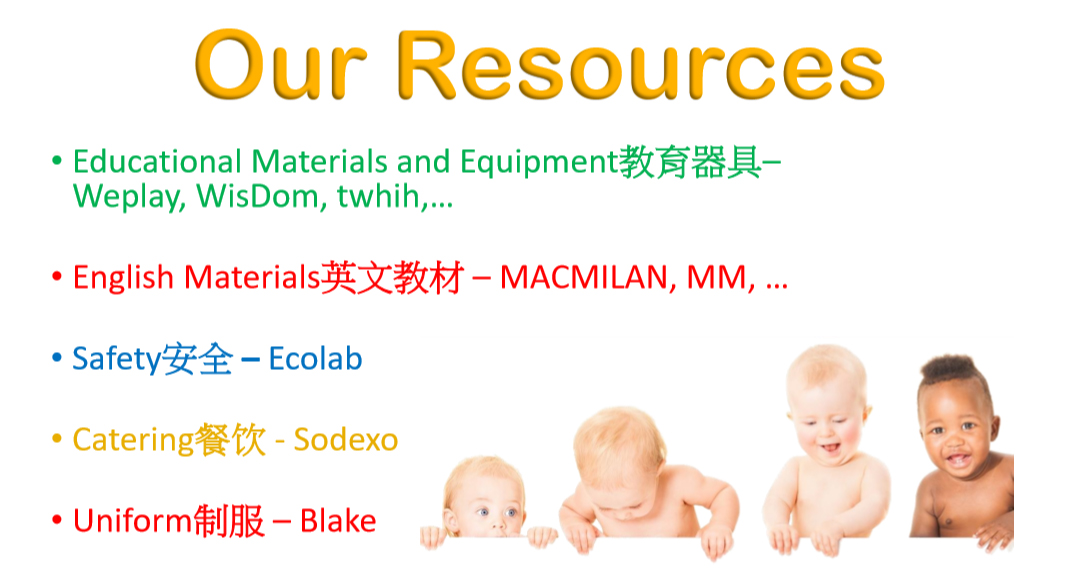 Our Resources

• Educational Materials and Equipment教育器具– Weplay, WisDom, twhih,…

• English Materials英文教材 – MACMILAN, MM, …

• Safety安全 – Ecolab

• Catering餐饮 - Sodexo

• Uniform制服 – Blake